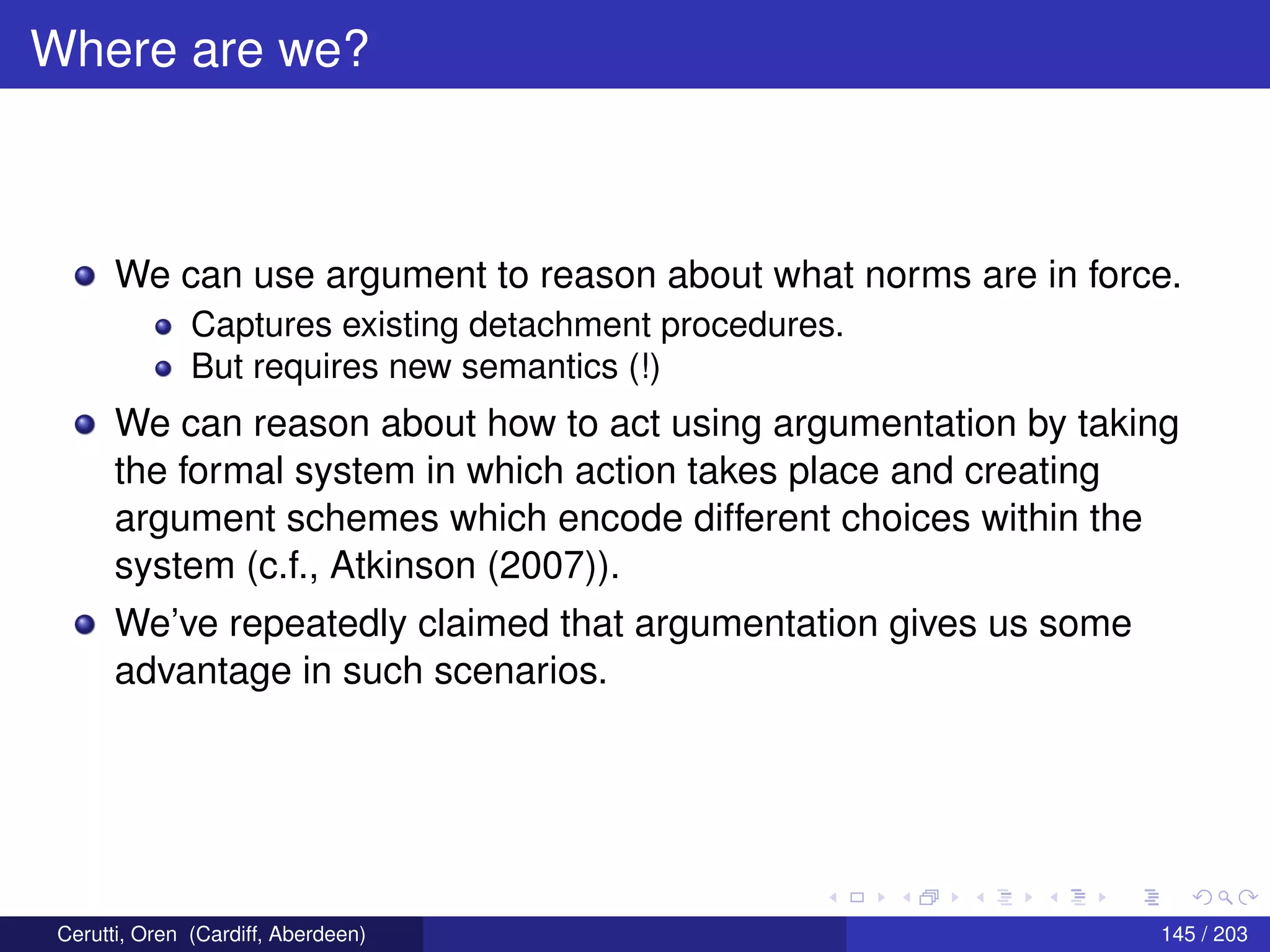 Where are we?

We can use argument to reason about what norms are in force.

Captures existing detachment procedures.

But requires new semantics (!)

We can reason about how to act using argumentation by taking the formal system in which action takes place and creating argument schemes which encode different choices within the system (c.f., Atkinson (2007)).

We've repeatedly claimed that argumentation gives us some advantage in such scenarios.

Cerutti, Oren (Cardiff, Aberdeen)

145 / 203